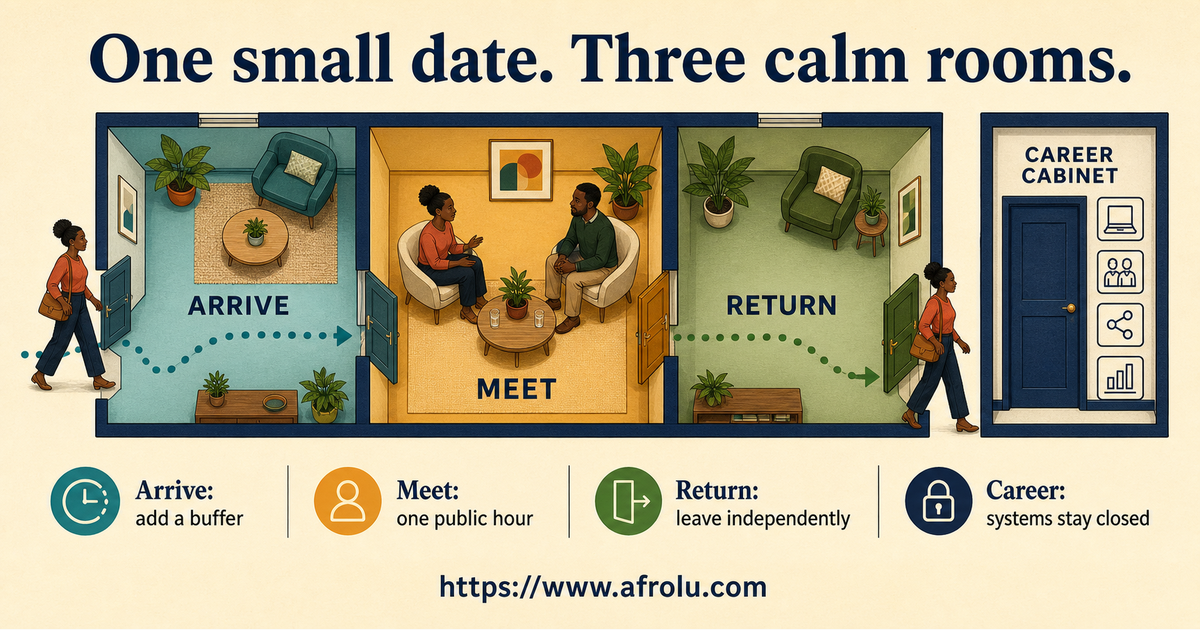 One small date. Three calm rooms.

ARRIVE

MEET

RETURN

CAREER CABINET

Arrive:
add a buffer

Meet:
one public hour

Return:
leave independently

Career:
systems stay closed

https://www.afrolu.com